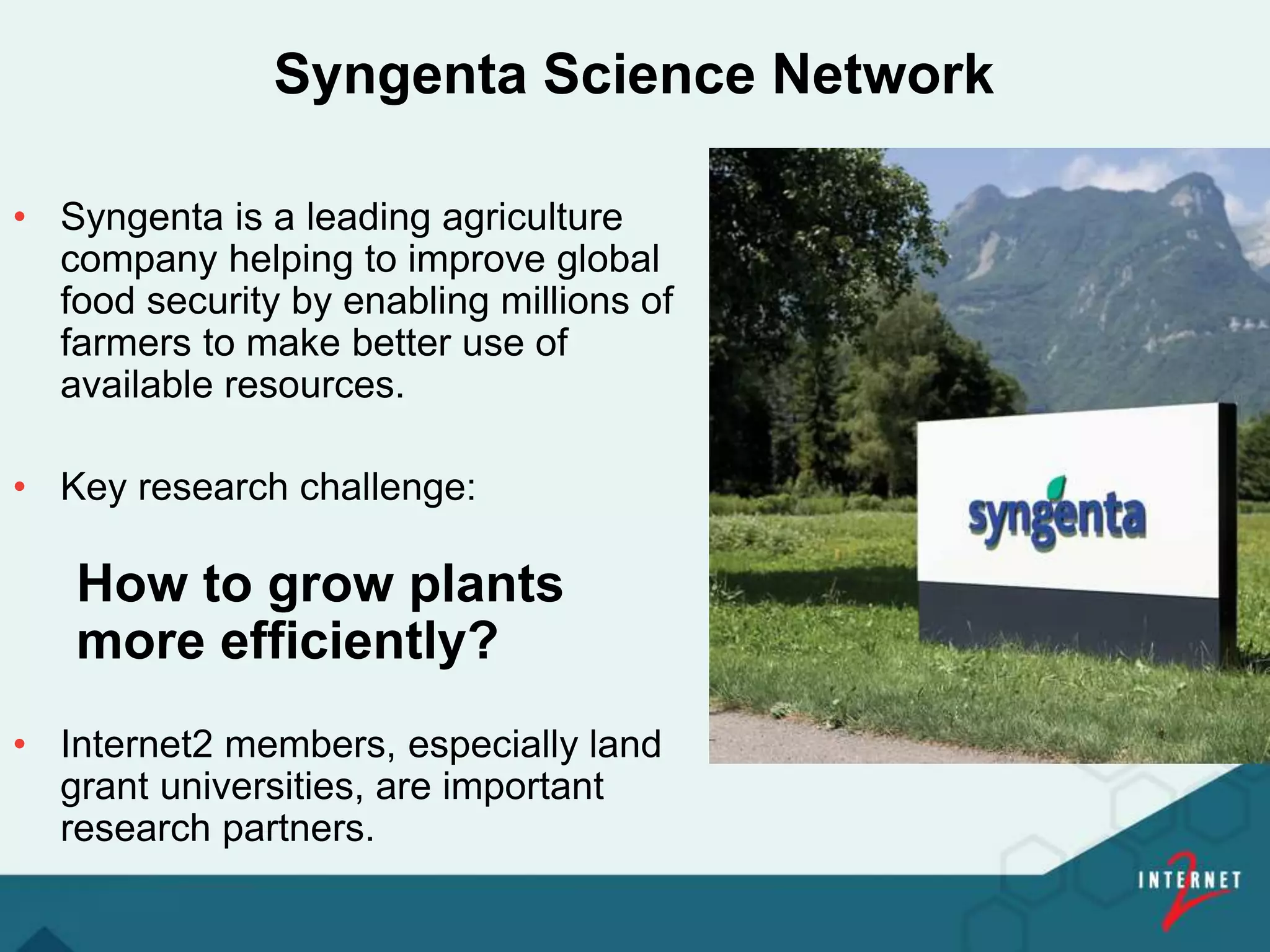 Syngenta Science Network

• Syngenta is a leading agriculture company helping to improve global food security by enabling millions of farmers to make better use of available resources.

• Key research challenge:

How to grow plants more efficiently?

• Internet2 members, especially land grant universities, are important research partners.

syngenta

INTERNET 2